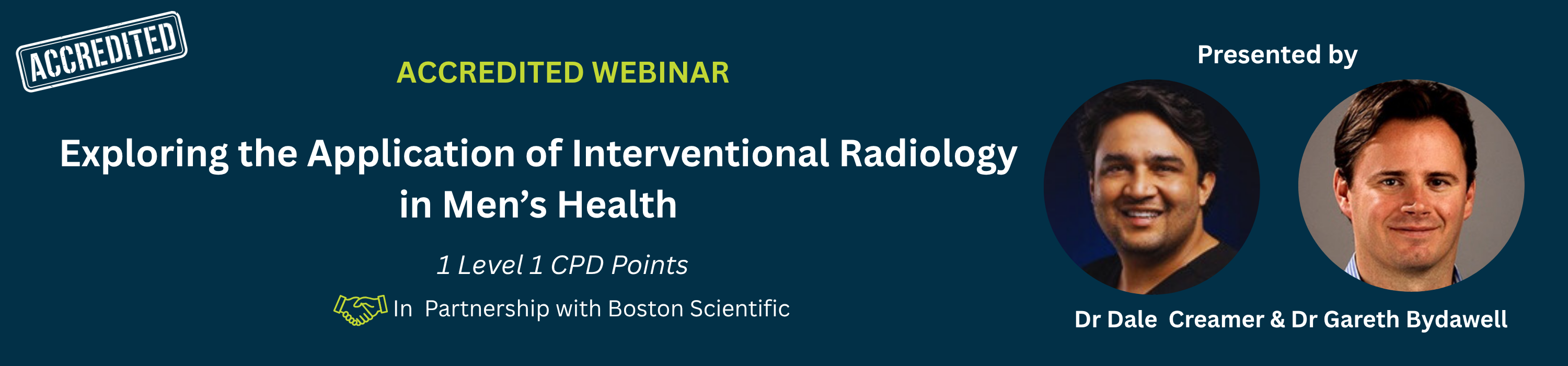 ACCREDITED

ACCREDITED WEBINAR

Exploring the Application of Interventional Radiology in Men's Health

1 Level 1 CPD Points

In Partnership with Boston Scientific

Presented by

Dr Dale Creamer & Dr Gareth Bydawell